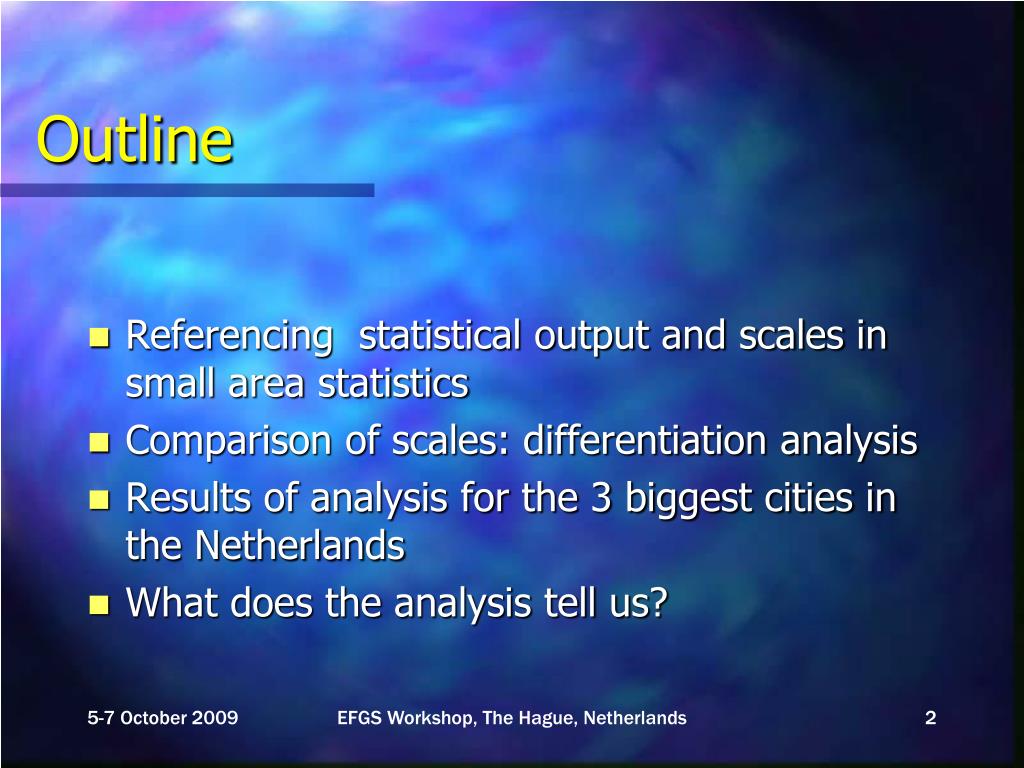 Outline

- Referencing statistical output and scales in small area statistics
- Comparison of scales: differentiation analysis
- Results of analysis for the 3 biggest cities in the Netherlands
- What does the analysis tell us?

5-7 October 2009

EFGS Workshop, The Hague, Netherlands

2